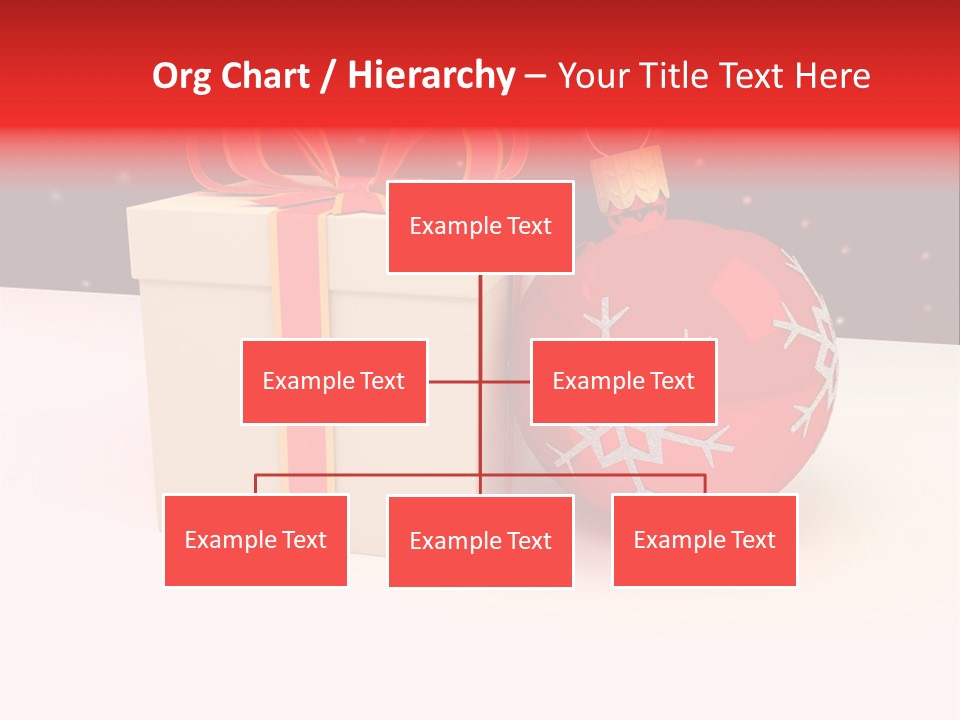 Org Chart / Hierarchy – Your Title Text Here

Example Text

Example Text

Example Text

Example Text

Example Text

Example Text